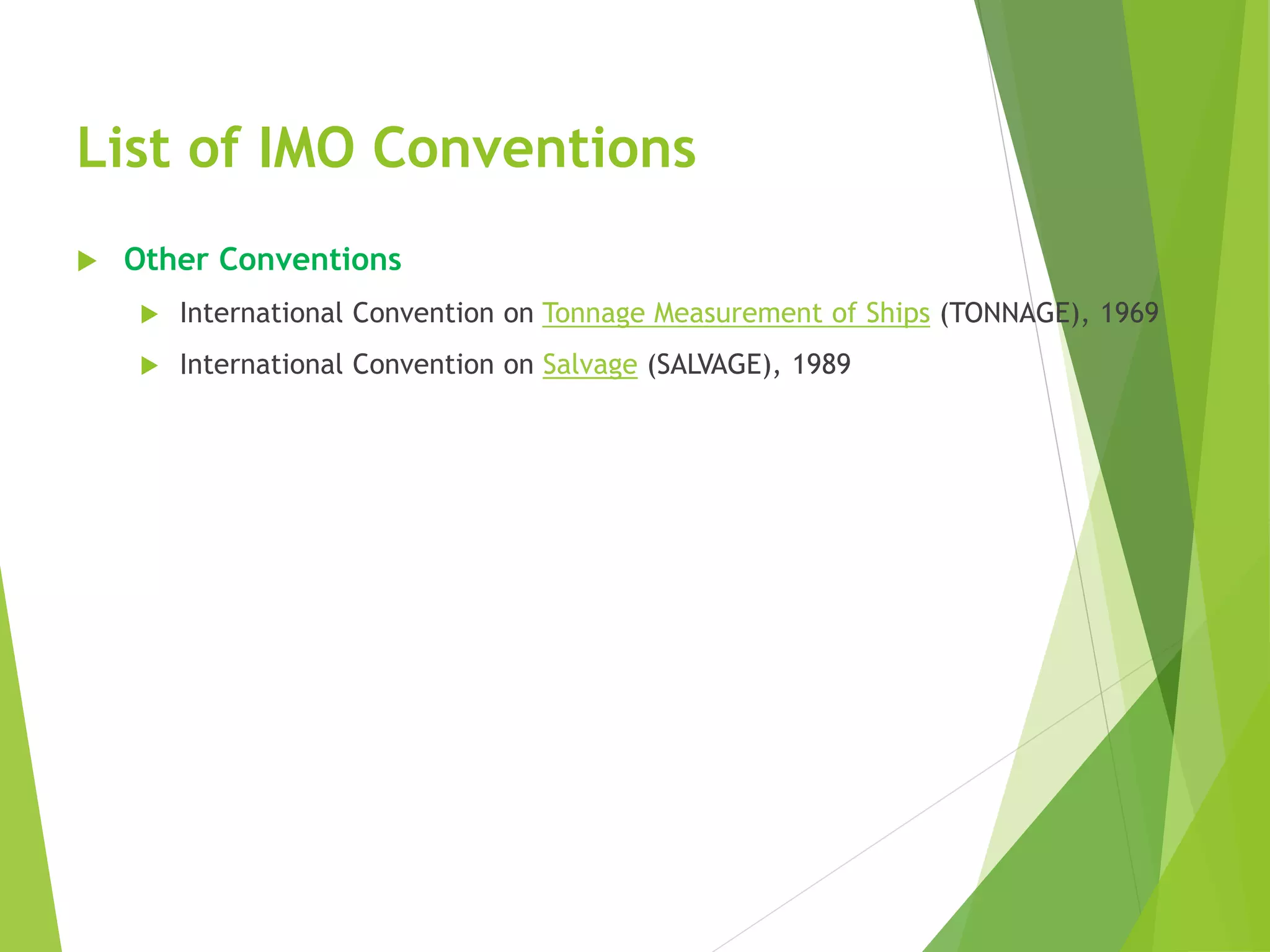 List of IMO Conventions

Other Conventions

International Convention on Tonnage Measurement of Ships (TONNAGE), 1969

International Convention on Salvage (SALVAGE), 1989